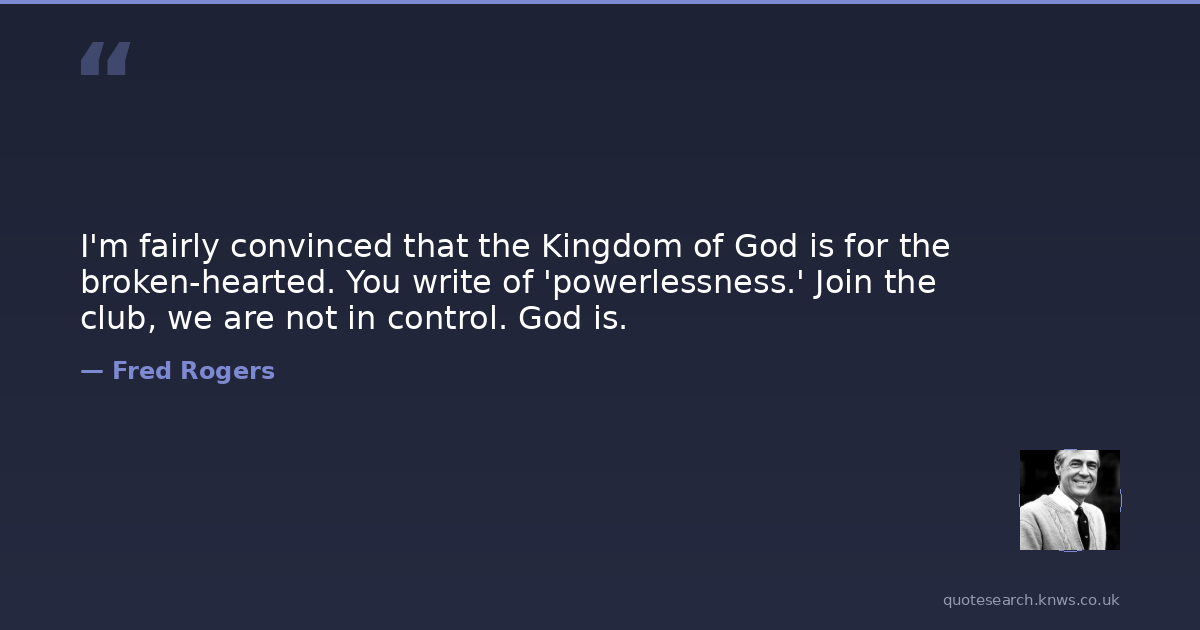 “

I'm fairly convinced that the Kingdom of God is for the broken-hearted. You write of 'powerlessness.' Join the club, we are not in control. God is.

— Fred Rogers

quotesearch.knws.co.uk